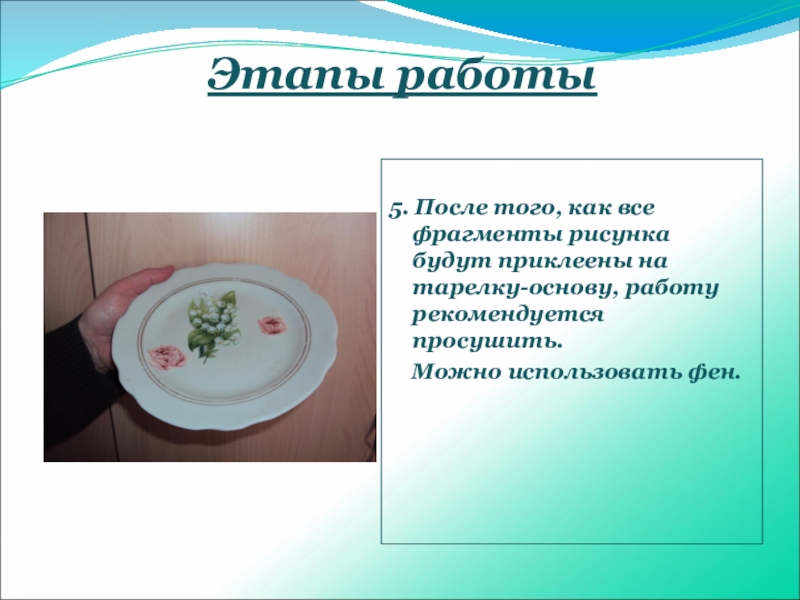 Этапы работы

5. После того, как все фрагменты рисунка будут приклеены на тарелку-основу, работу рекомендуется просушить.

Можно использовать фен.